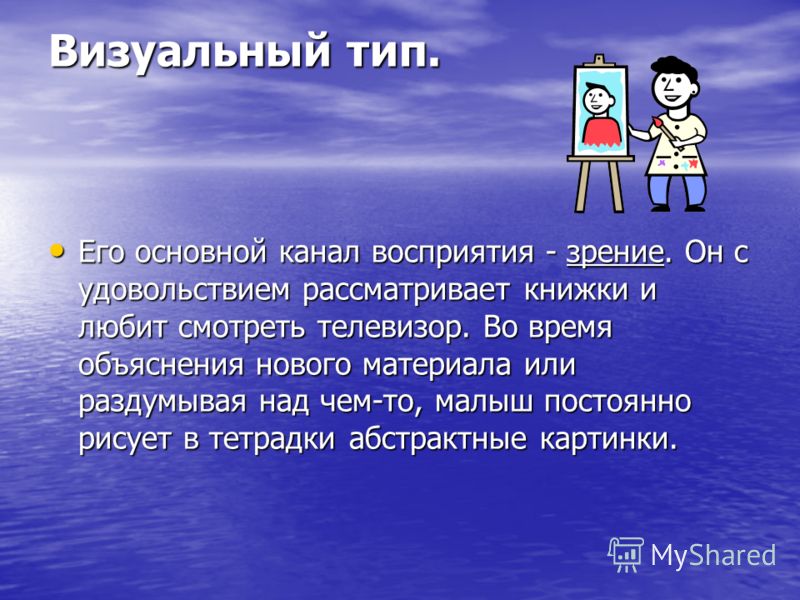 Визуальный тип.

• Его основной канал восприятия - зрение. Он с удовольствием рассматривает книжки и любит смотреть телевизор. Во время объяснения нового материала или раздумывая над чем-то, малыш постоянно рисует в тетрадки абстрактные картинки.

MyShared